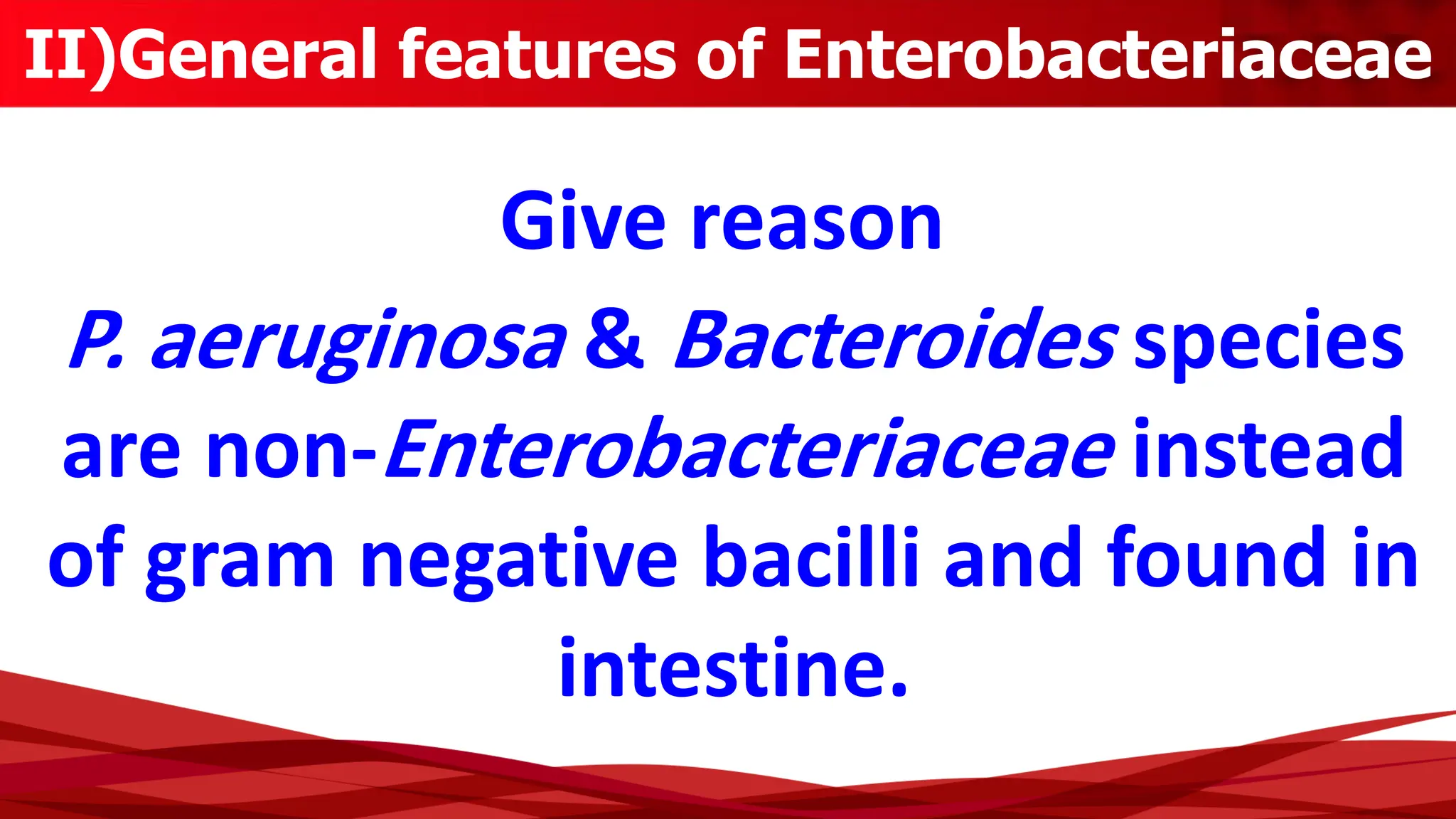 II)General features of Enterobacteriaceae

Give reason

P. aeruginosa & Bacteroides species are non-Enterobacteriaceae instead of gram negative bacilli and found in intestine.